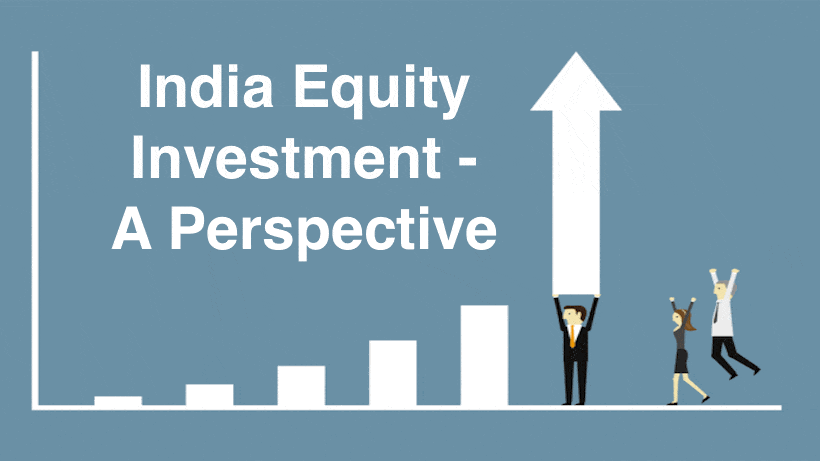 India Equity Investment - A Perspective